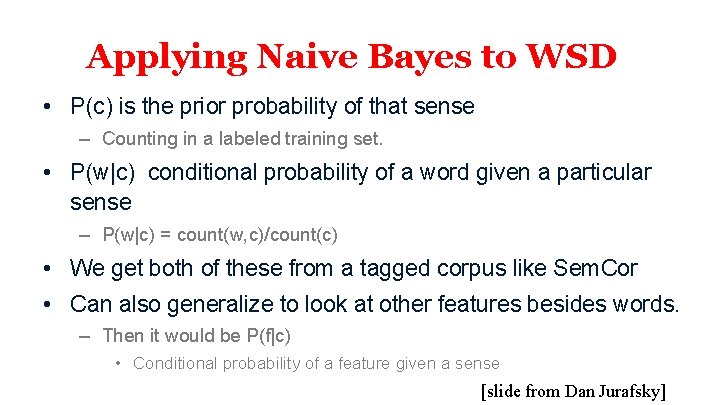 Applying Naive Bayes to WSD

• P(c) is the prior probability of that sense
  – Counting in a labeled training set.
• P(w|c) conditional probability of a word given a particular sense
  – P(w|c) = count(w,c)/count(c)
• We get both of these from a tagged corpus like SemCor
• Can also generalize to look at other features besides words.
  – Then it would be P(f|c)
    • Conditional probability of a feature given a sense

[slide from Dan Jurafsky]